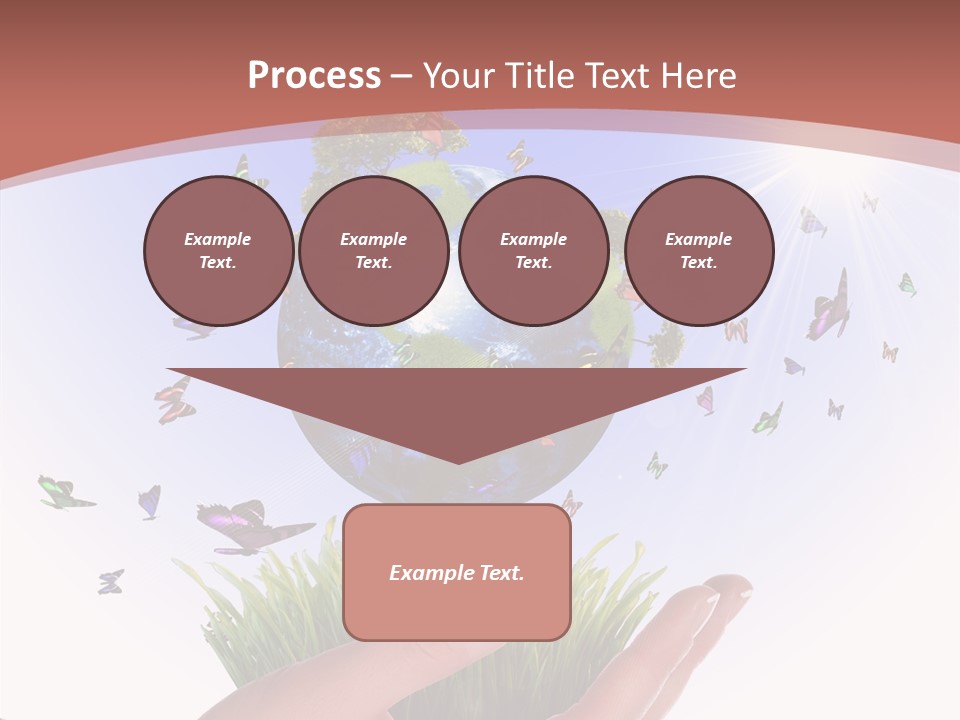 Process – Your Title Text Here

Example Text.

Example Text.

Example Text.

Example Text.

Example Text.